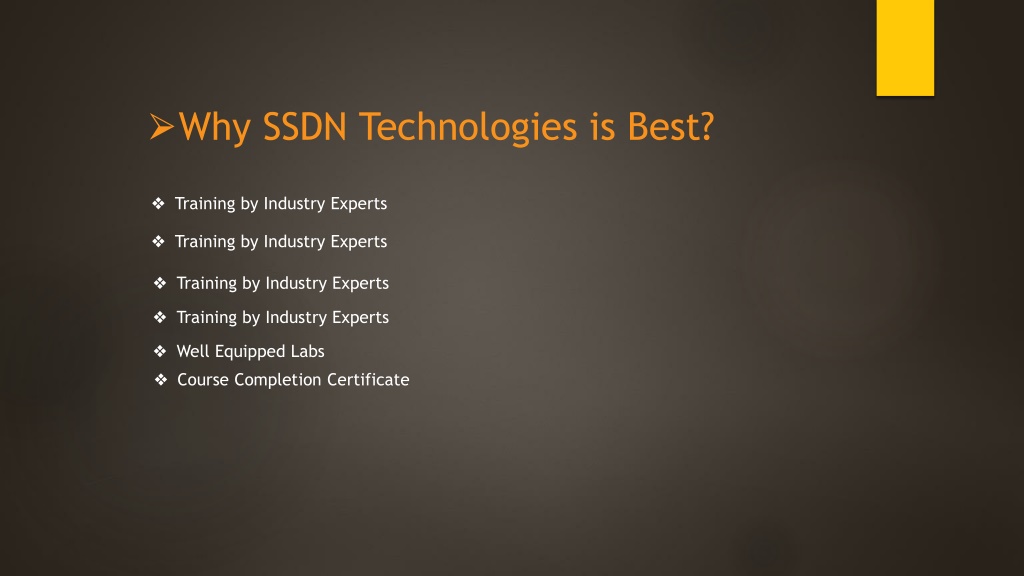 ➢Why SSDN Technologies is Best?

❖ Training by Industry Experts
❖ Training by Industry Experts
❖ Training by Industry Experts
❖ Training by Industry Experts
❖ Well Equipped Labs
❖ Course Completion Certificate